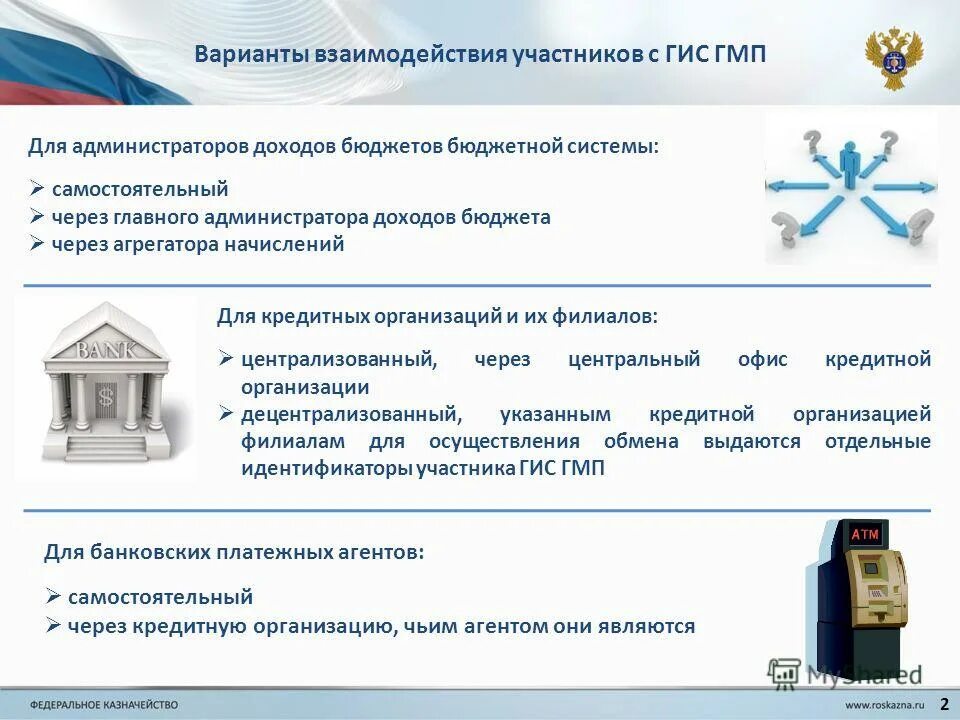 Варианты взаимодействия участников с ГИС ГМП

Для администраторов доходов бюджетов бюджетной системы:

➢ самостоятельный
➢ через главного администратора доходов бюджета
➢ через агрегатора начислений

BANK

Для кредитных организаций и их филиалов:

➢ централизованный, через центральный офис кредитной организации
➢ децентрализованный, указанным кредитной организацией филиалам для осуществления обмена выдаются отдельные идентификаторы участника ГИС ГМП

Для банковских платежных агентов:

➢ самостоятельный
➢ через кредитную организацию, чьим агентом они являются

ATM

MyShared

ФЕДЕРАЛЬНОЕ КАЗНАЧЕЙСТВО

www.roskazna.ru

2